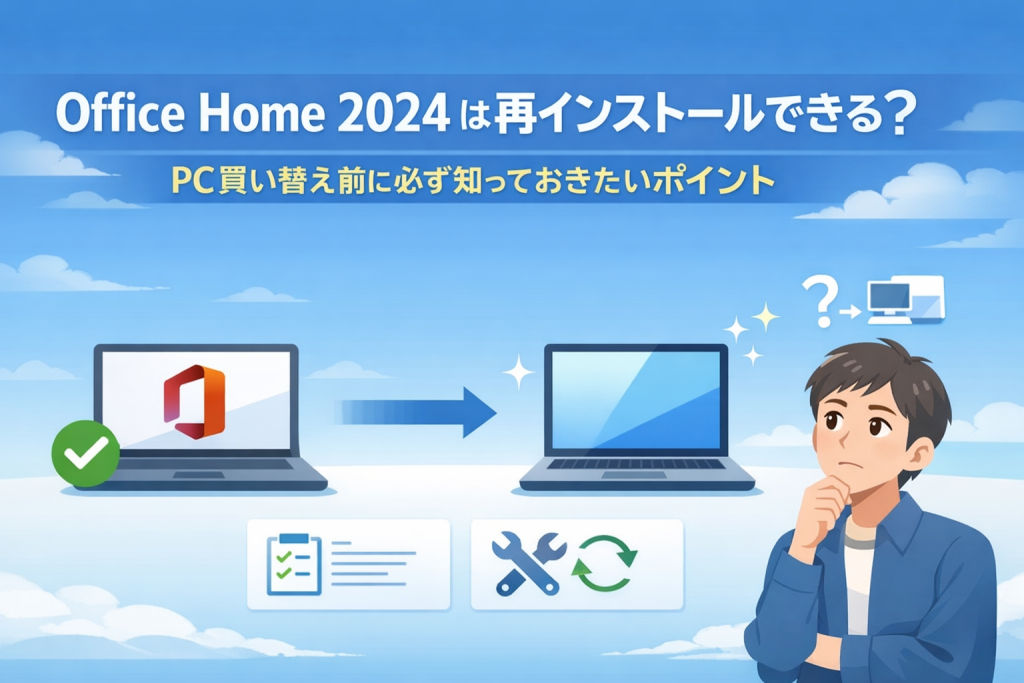 Office Home 2024 は再インストールできる?

PC買い替え前に必ず知っておきたいポイント

?